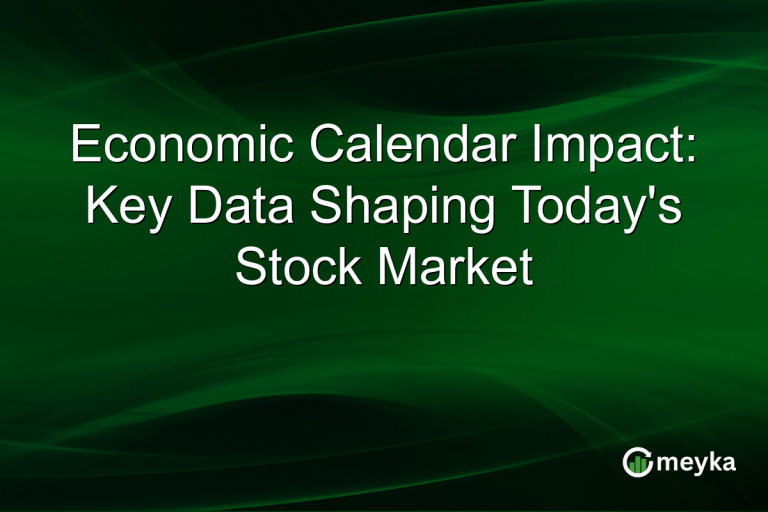 Economic Calendar Impact: Key Data Shaping Today's Stock Market

meyka